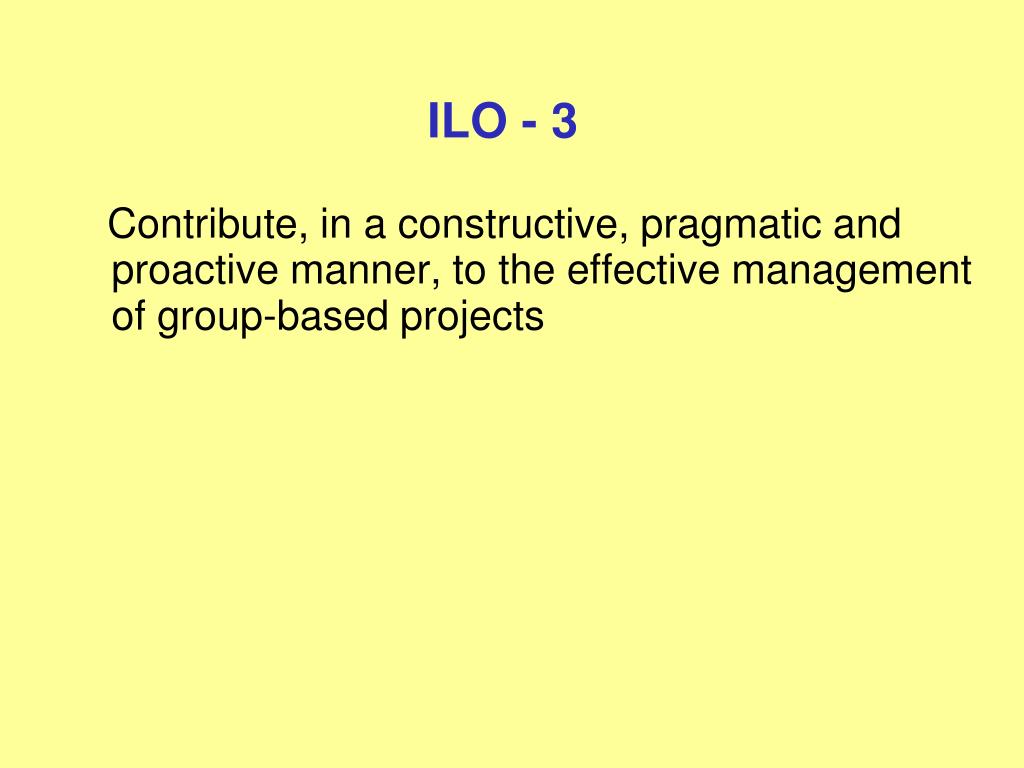 ILO - 3

Contribute, in a constructive, pragmatic and proactive manner, to the effective management of group-based projects